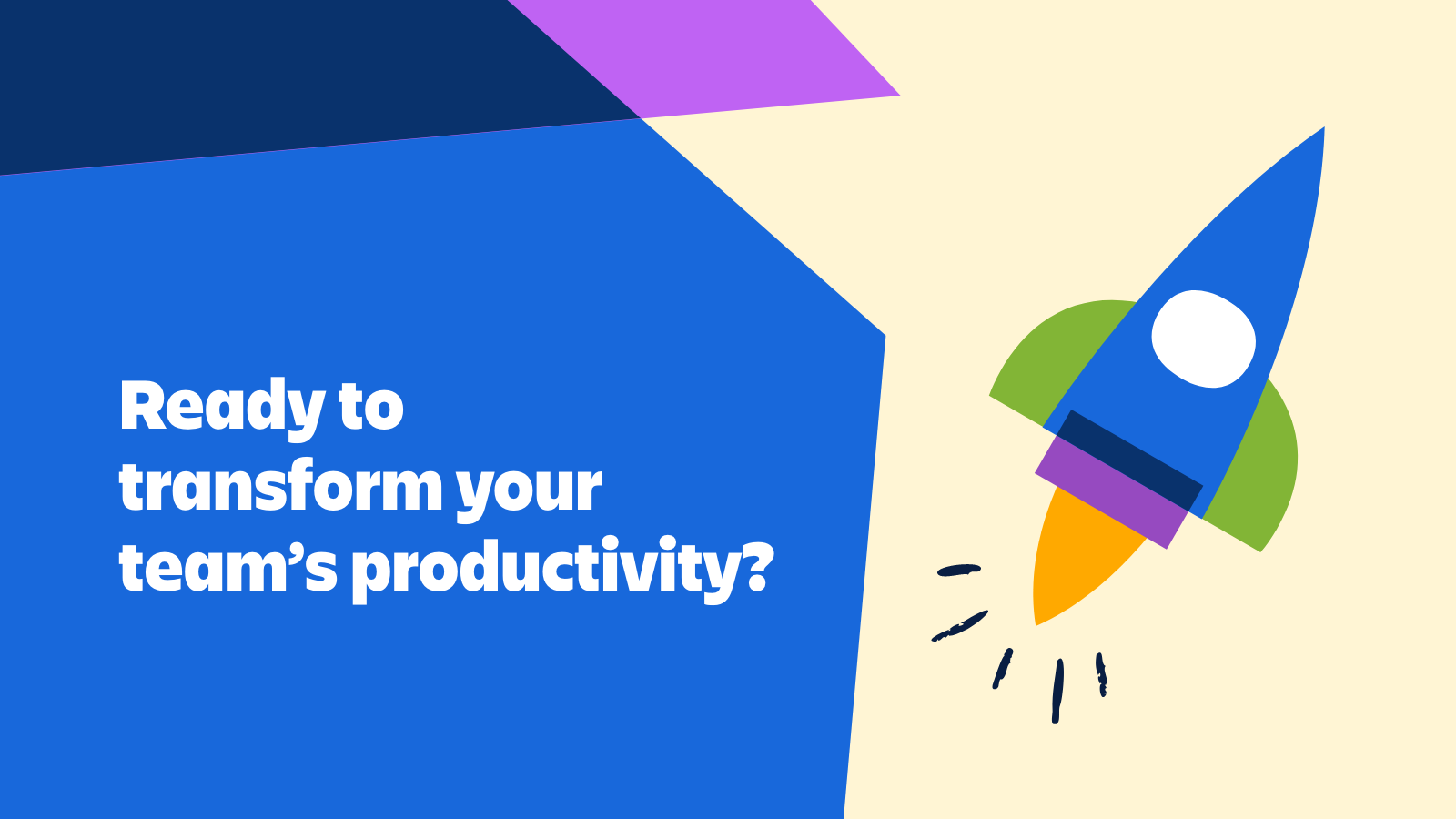 Ready to transform your team’s productivity?